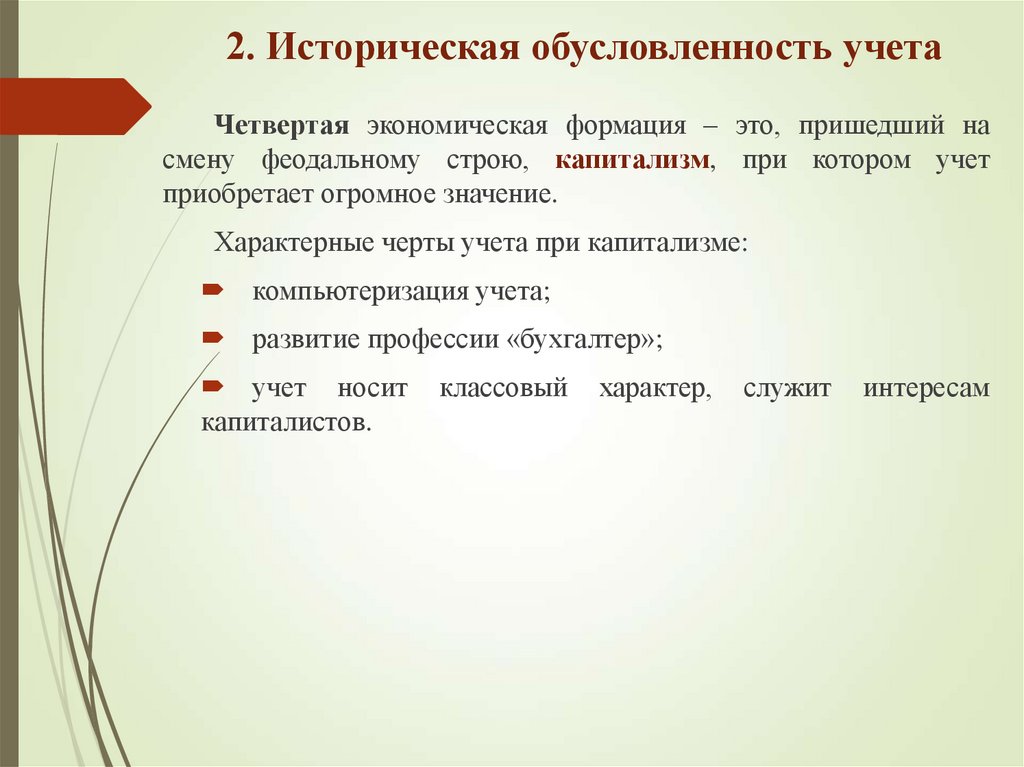 2. Историческая обусловленность учета

Четвертая экономическая формация – это, пришедший на смену феодальному строю, капитализм, при котором учет приобретает огромное значение.

Характерные черты учета при капитализме:

компьютеризация учета;

развитие профессии «бухгалтер»;

учет носит классовый характер, служит интересам капиталистов.